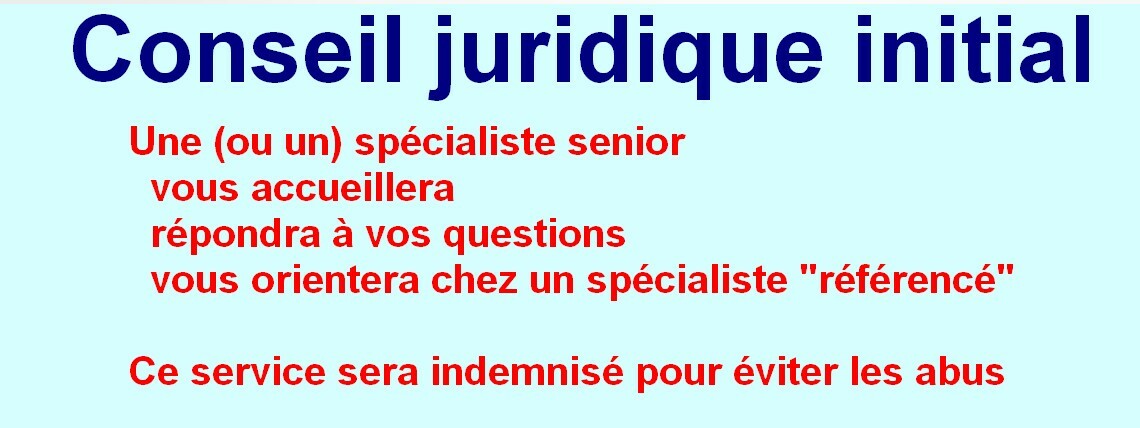 Conseil juridique initial

Une (ou un) spécialiste senior
vous accueillera
répondra à vos questions
vous orientera chez un spécialiste "référencé"

Ce service sera indemnisé pour éviter les abus